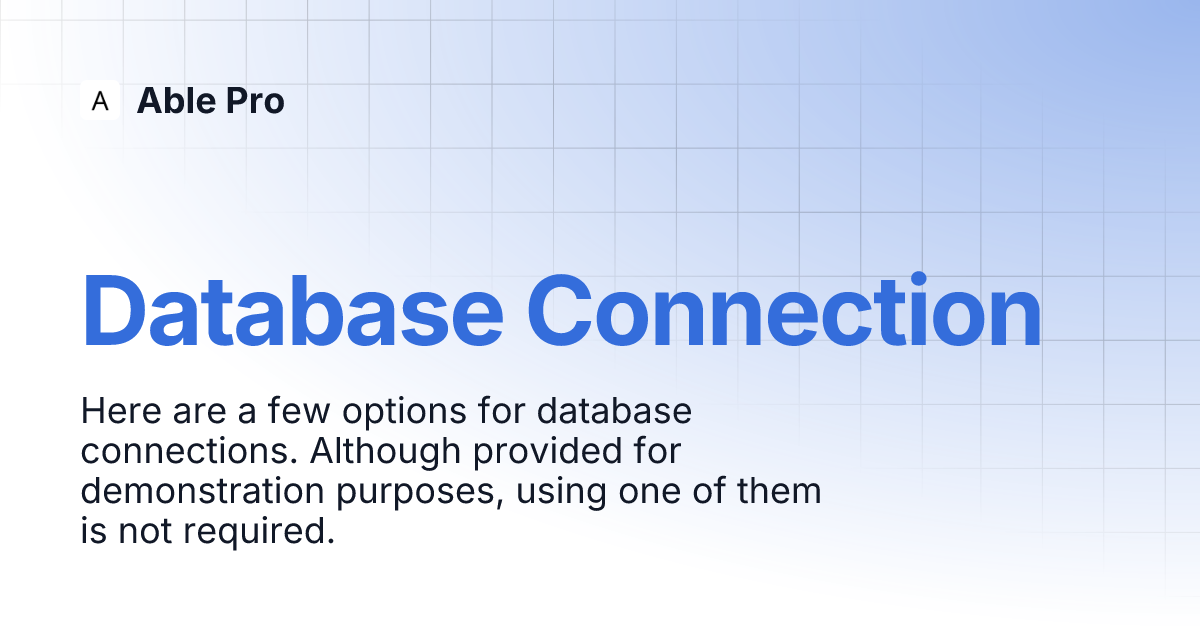 A Able Pro

Database Connection

Here are a few options for database connections. Although provided for demonstration purposes, using one of them is not required.